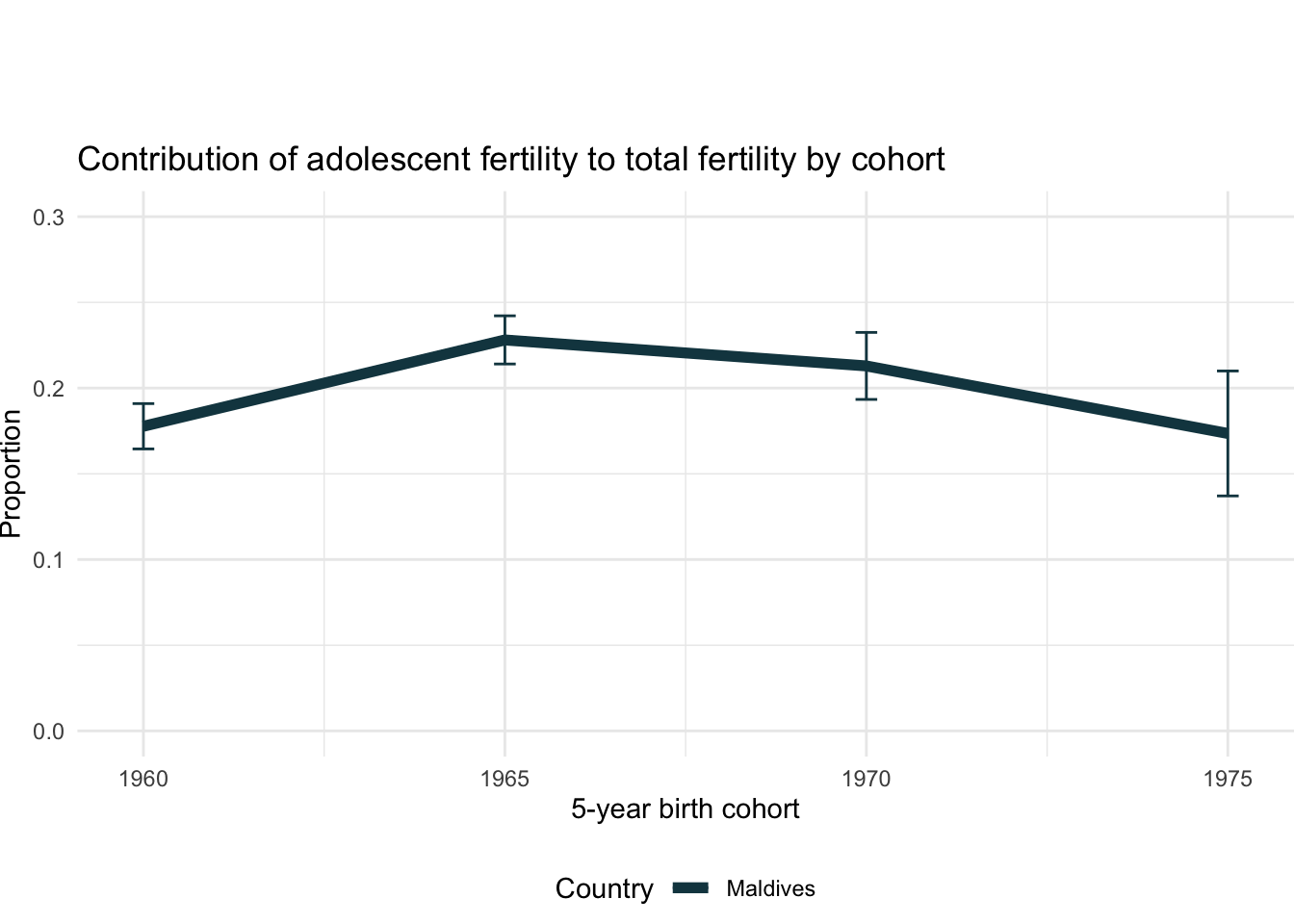 Contribution of adolescent fertility to total fertility by cohort

0.3
0.2
0.1
0.0

Proportion

1960
1965
1970
1975

5-year birth cohort

Country
Maldives